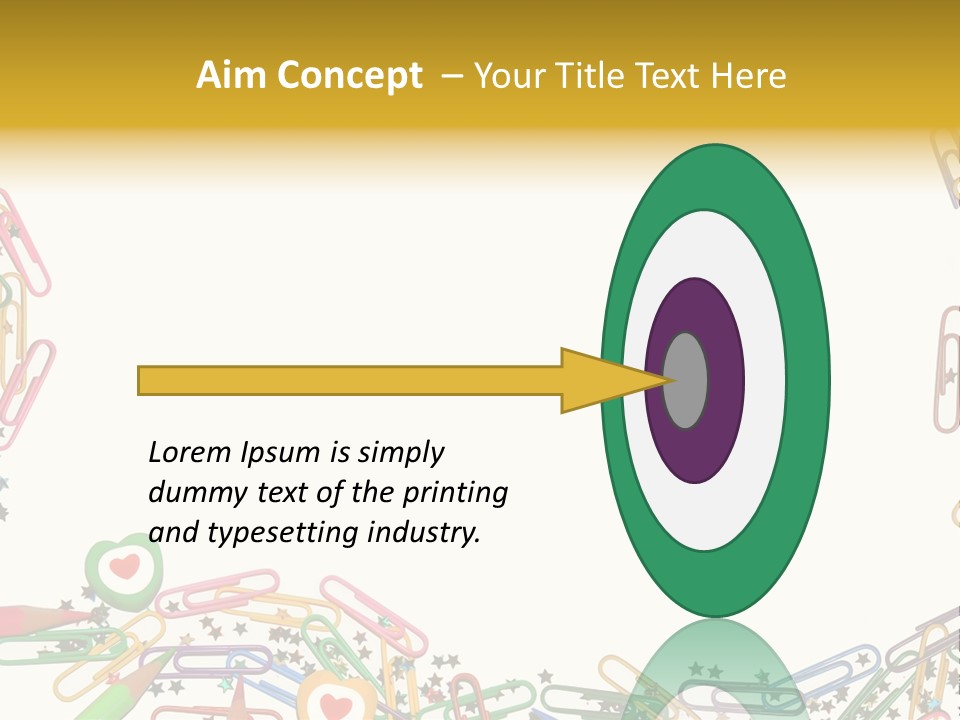 Aim Concept – Your Title Text Here

Lorem Ipsum is simply dummy text of the printing and typesetting industry.